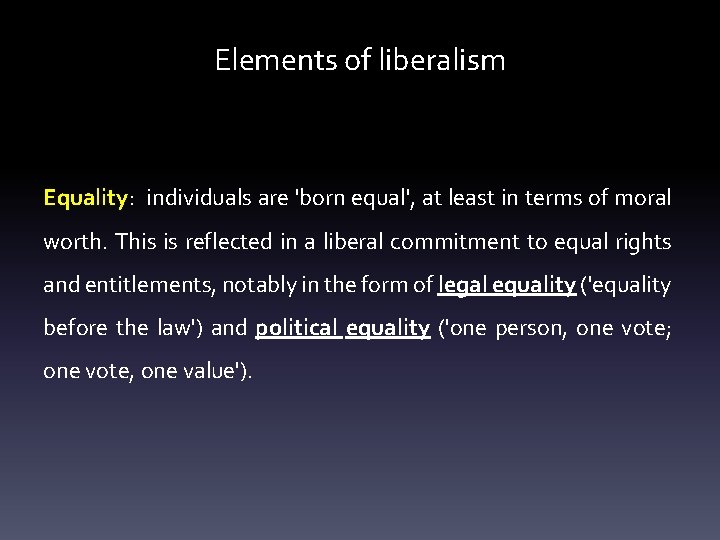 Elements of liberalism

Equality: individuals are 'born equal', at least in terms of moral worth. This is reflected in a liberal commitment to equal rights and entitlements, notably in the form of legal equality ('equality before the law') and political equality ('one person, one vote; one vote, one value').